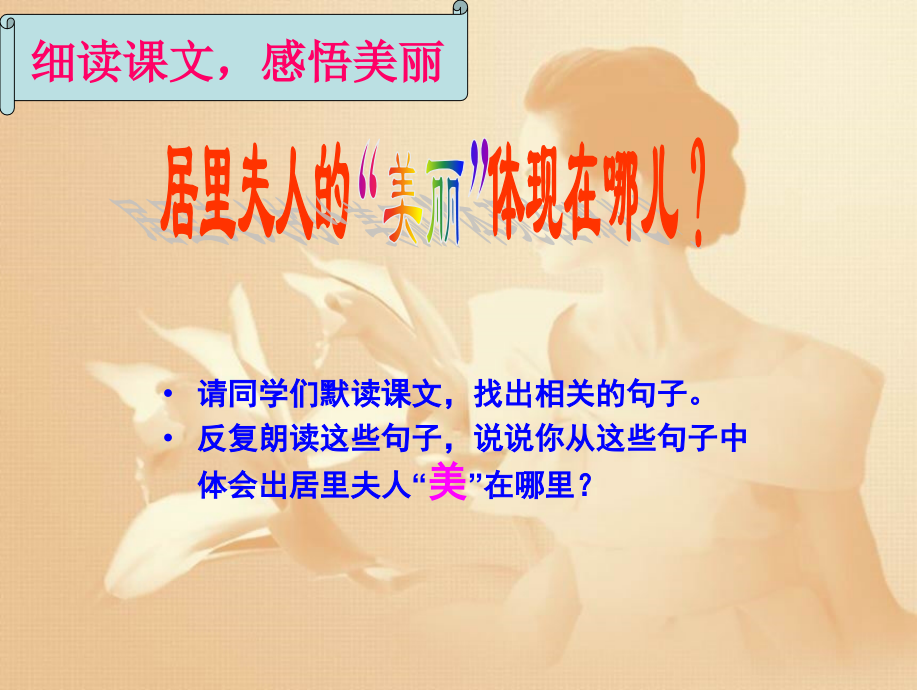 细读课文，感悟美丽

居里夫人的“美丽”体现在哪儿？

• 请同学们默读课文，找出相关的句子。
• 反复朗读这些句子，说说你从这些句子中体会出居里夫人“美”在哪里？